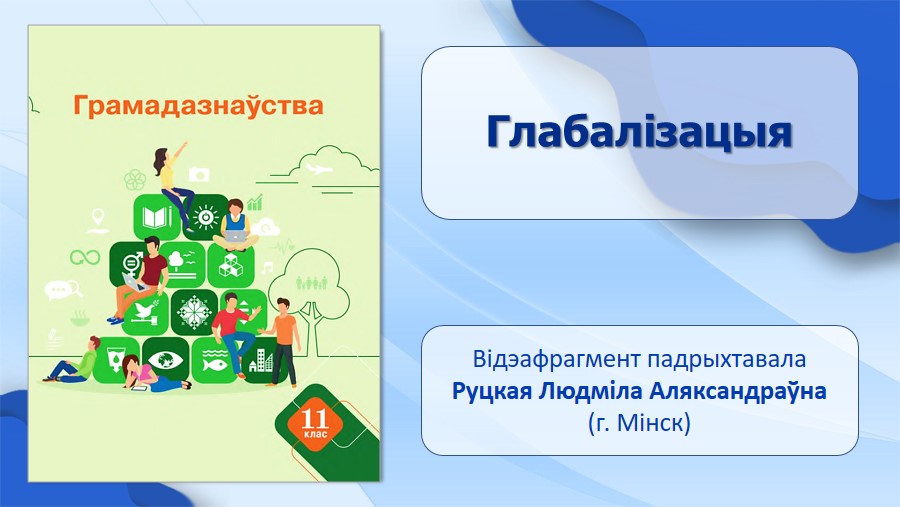 Грамадазнаўства

11 клас

Глабалізацыя

Відэафрагмент падрыхтавала
Руцкая Людміла Аляксандраўна
(г. Мінск)